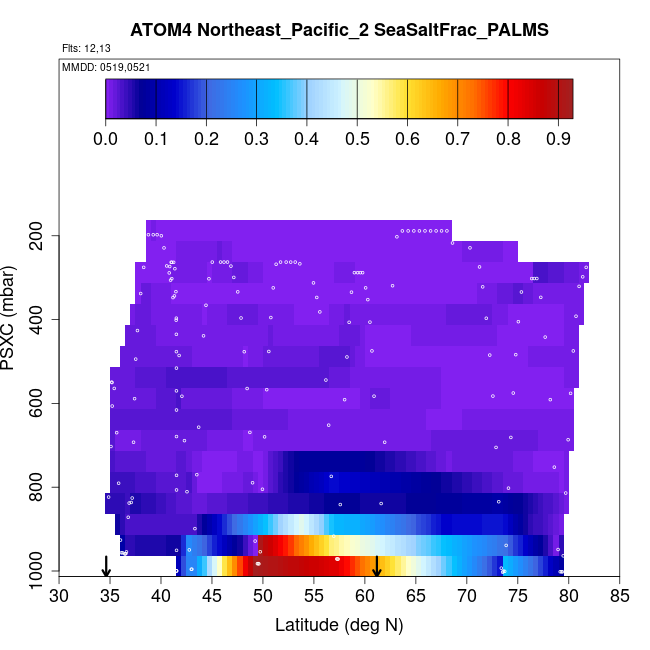 ATOM4 Northeast_Pacific_2 SeaSaltFrac_PALMS

Flts: 12,13

MMDD: 0519,0521

0.0 0.1 0.2 0.3 0.4 0.5 0.6 0.7 0.8 0.9

PSXC (mbar)

200
400
600
800
1000

30 35 40 45 50 55 60 65 70 75 80 85

Latitude (deg N)